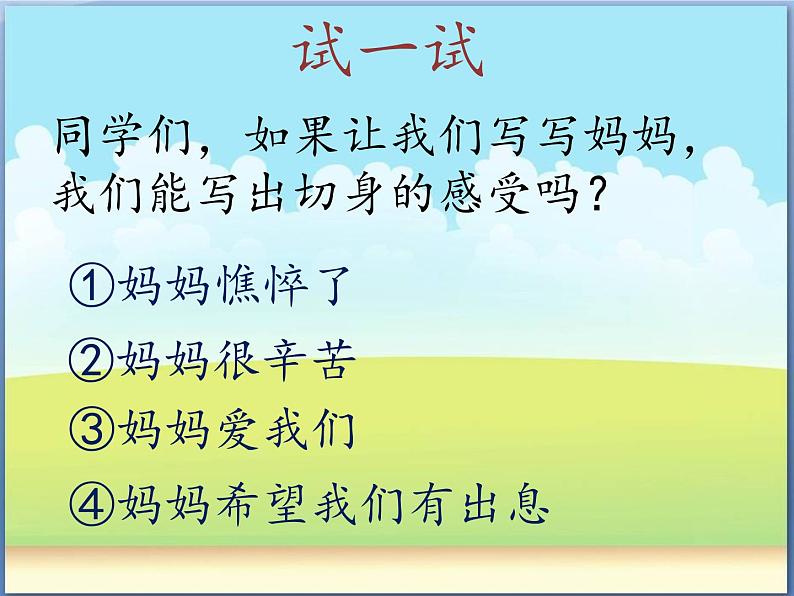 试一试

同学们，如果让我们写写妈妈，我们能写出切身的感受吗？

①妈妈憔悴了

②妈妈很辛苦

③妈妈爱我们

④妈妈希望我们有出息